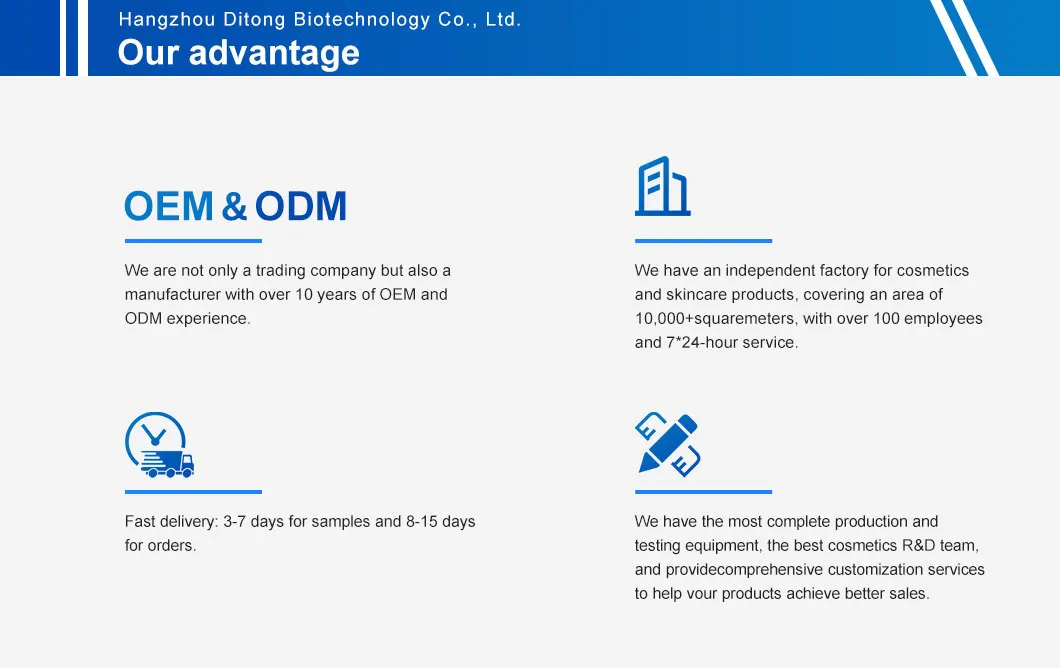 Hangzhou Ditong Biotechnology Co., Ltd.
Our advantage

OEM & ODM

We are not only a trading company but also a manufacturer with over 10 years of OEM and ODM experience.

We have an independent factory for cosmetics and skincare products, covering an area of 10,000+squaremeters, with over 100 employees and 7*24-hour service.

Fast delivery: 3-7 days for samples and 8-15 days for orders.

We have the most complete production and testing equipment, the best cosmetics R&D team, and providecomprehensive customization services to help vour products achieve better sales.